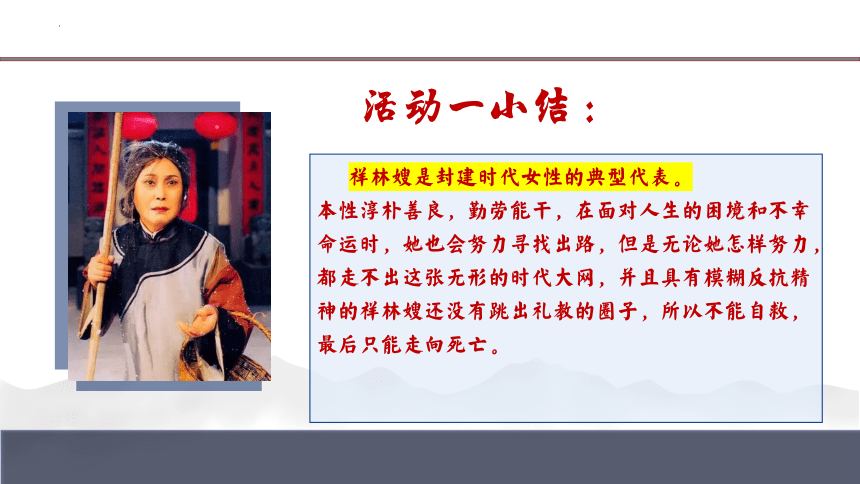 活动一小结：

祥林嫂是封建时代女性的典型代表。

本性淳朴善良，勤劳能干，在面对人生的困境和不幸命运时，她也会努力寻找出路，但是无论她怎样努力，都走不出这张无形的时代大网，并且具有模糊反抗精神的祥林嫂还没有跳出礼教的圈子，所以不能自救，最后只能走向死亡。